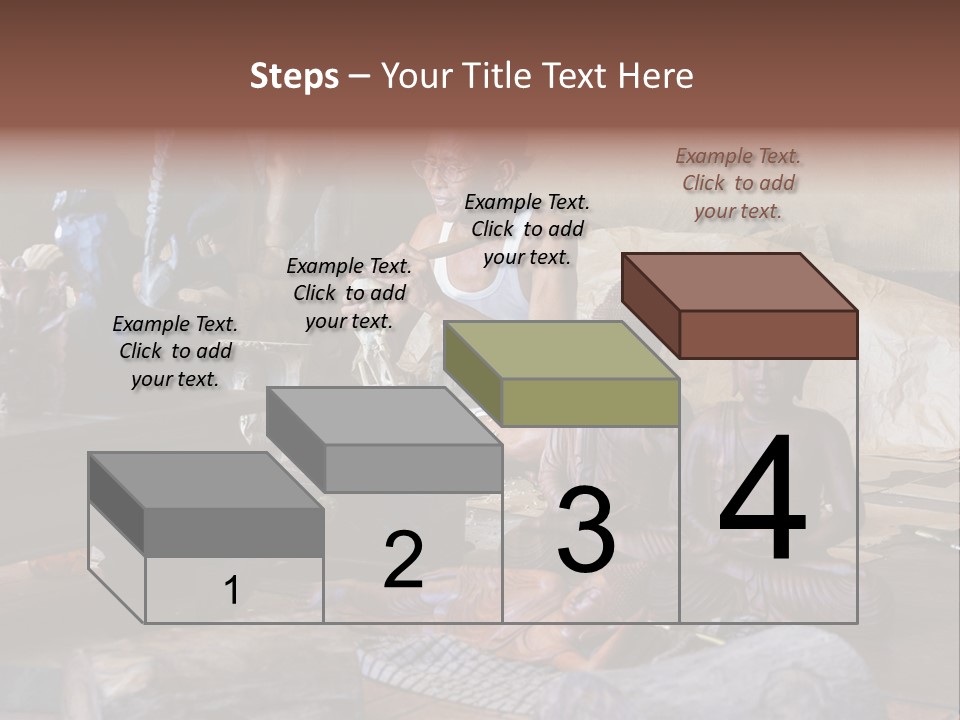 Steps – Your Title Text Here

Example Text. Click to add your text.

Example Text. Click to add your text.

Example Text. Click to add your text.

Example Text. Click to add your text.

1

2

3

4